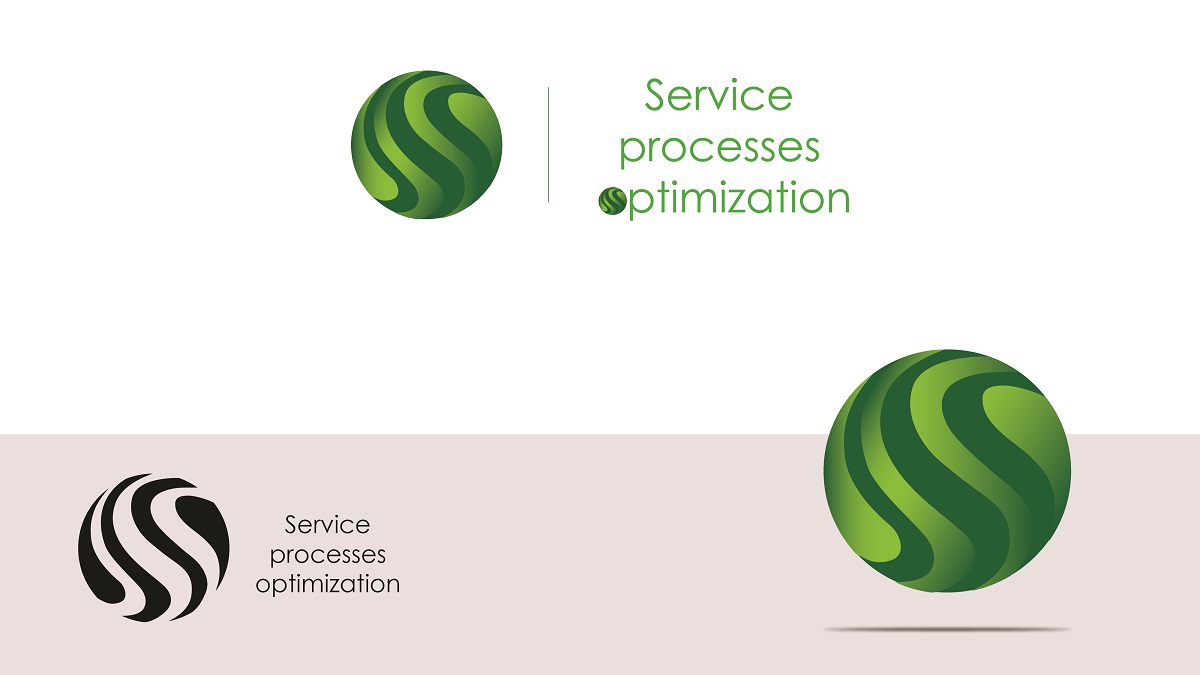 Service processes optimization

Service processes optimization